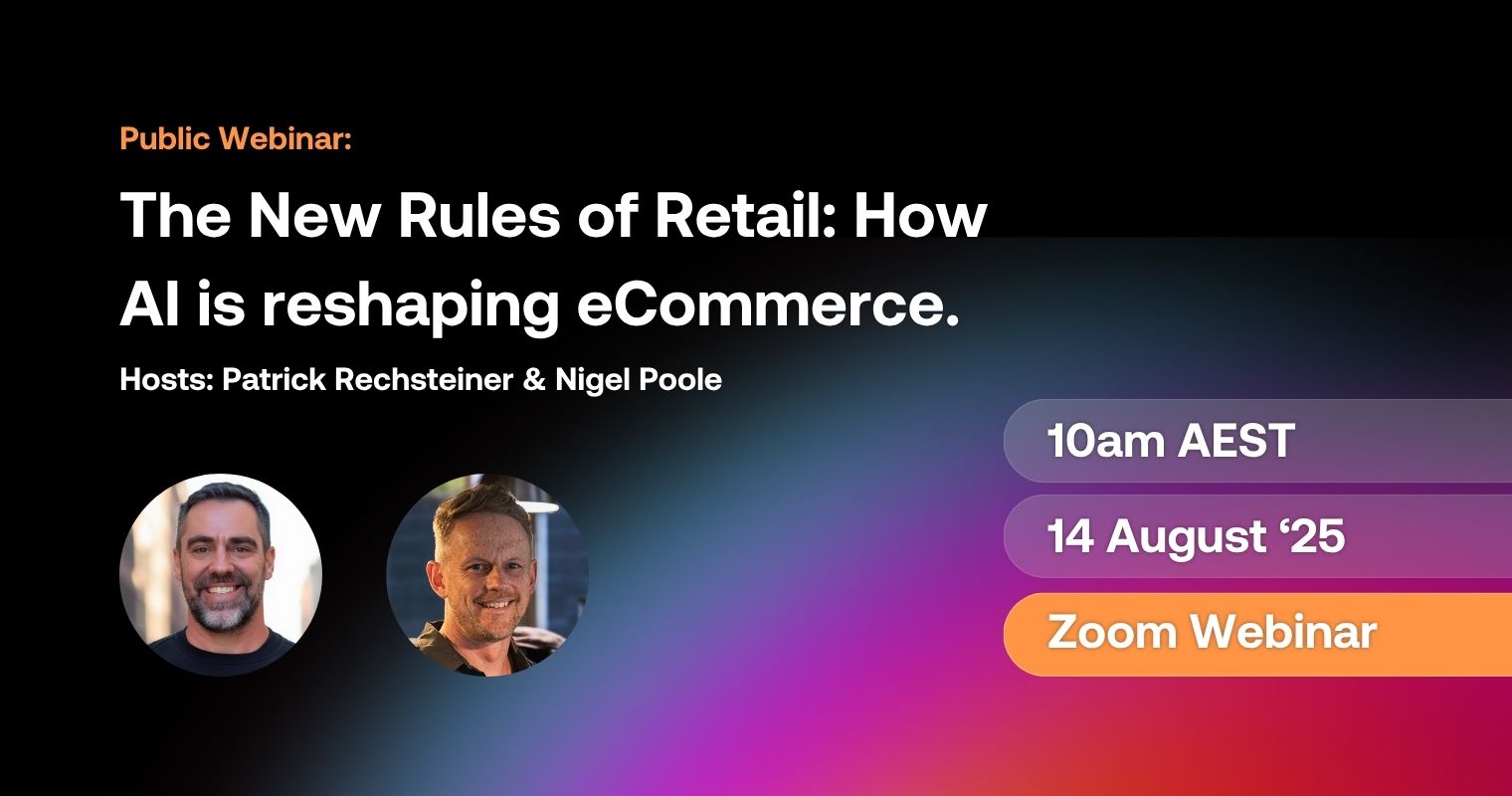 Public Webinar:

The New Rules of Retail: How AI is reshaping eCommerce.

Hosts: Patrick Rechsteiner & Nigel Poole

10am AEST

14 August ‘25

Zoom Webinar